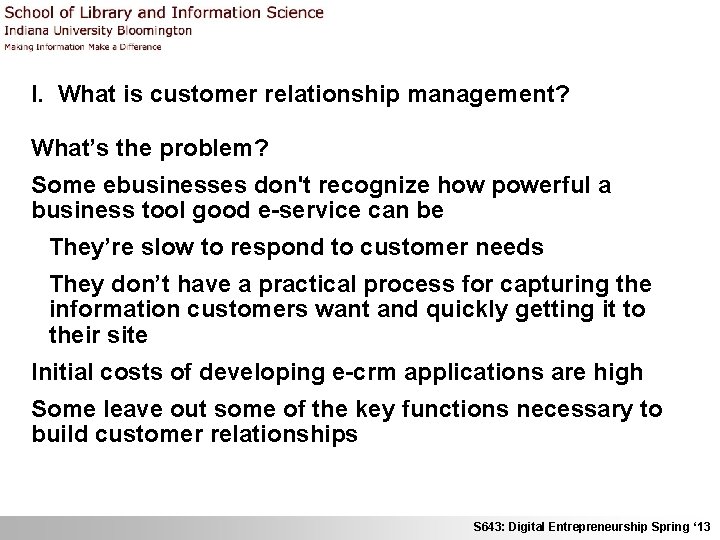 School of Library and Information Science
Indiana University Bloomington
Making Information Make a Difference

I. What is customer relationship management?

What’s the problem?

Some ebusinesses don't recognize how powerful a business tool good e-service can be

They’re slow to respond to customer needs

They don’t have a practical process for capturing the information customers want and quickly getting it to their site

Initial costs of developing e-crm applications are high

Some leave out some of the key functions necessary to build customer relationships

S643: Digital Entrepreneurship Spring ‘13